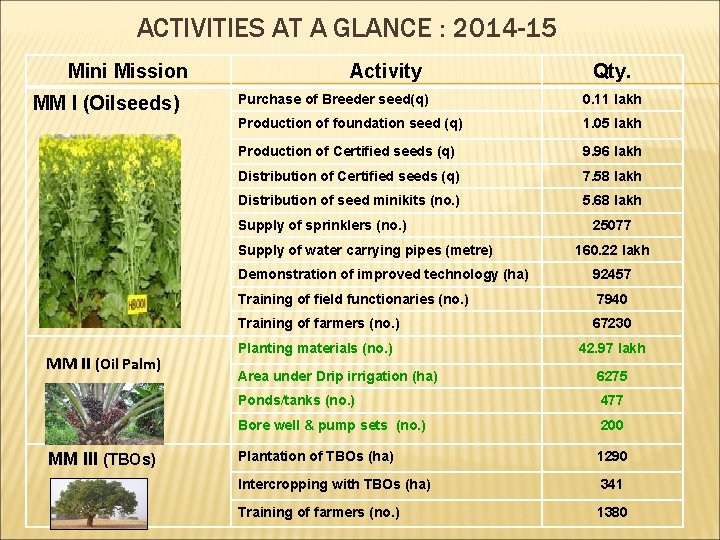 ACTIVITIES AT A GLANCE : 2014-15

| Mini Mission | Activity | Qty. |
|---|---|---|
| MM I (Oilseeds) | Purchase of Breeder seed(q) | 0.11 lakh |
| | Production of foundation seed (q) | 1.05 lakh |
| | Production of Certified seeds (q) | 9.96 lakh |
| | Distribution of Certified seeds (q) | 7.58 lakh |
| | Distribution of seed minikits (no.) | 5.68 lakh |
| | Supply of sprinklers (no.) | 25077 |
| | Supply of water carrying pipes (metre) | 160.22 lakh |
| | Demonstration of improved technology (ha) | 92457 |
| | Training of field functionaries (no.) | 7940 |
| | Training of farmers (no.) | 67230 |
| MM II (Oil Palm) | Planting materials (no.) | 42.97 lakh |
| | Area under Drip irrigation (ha) | 6275 |
| | Ponds/tanks (no.) | 477 |
| | Bore well & pump sets (no.) | 200 |
| MM III (TBOs) | Plantation of TBOs (ha) | 1290 |
| | Intercropping with TBOs (ha) | 341 |
| | Training of farmers (no.) | 1380 |